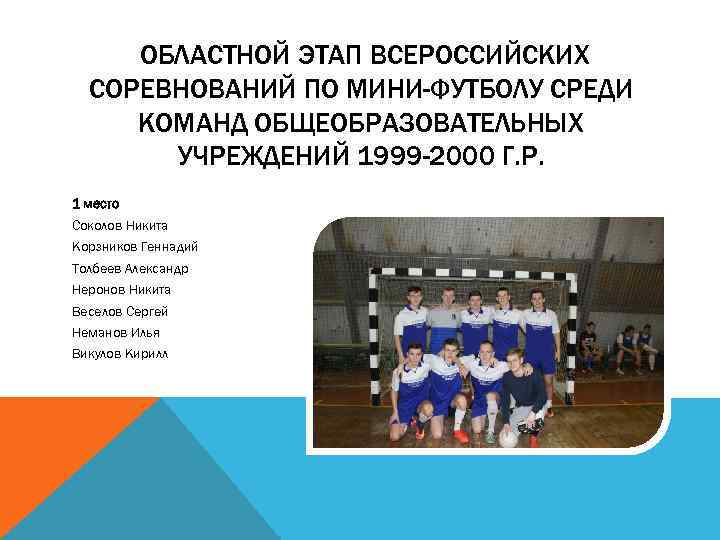 ОБЛАСТНОЙ ЭТАП ВСЕРОССИЙСКИХ СОРЕВНОВАНИЙ ПО МИНИ-ФУТБОЛУ СРЕДИ КОМАНД ОБЩЕОБРАЗОВАТЕЛЬНЫХ УЧРЕЖДЕНИЙ 1999-2000 Г.Р.

1 место

Соколов Никита

Корзников Геннадий

Толбеев Александр

Неронов Никита

Веселов Сергей

Неманов Илья

Викулов Кирилл